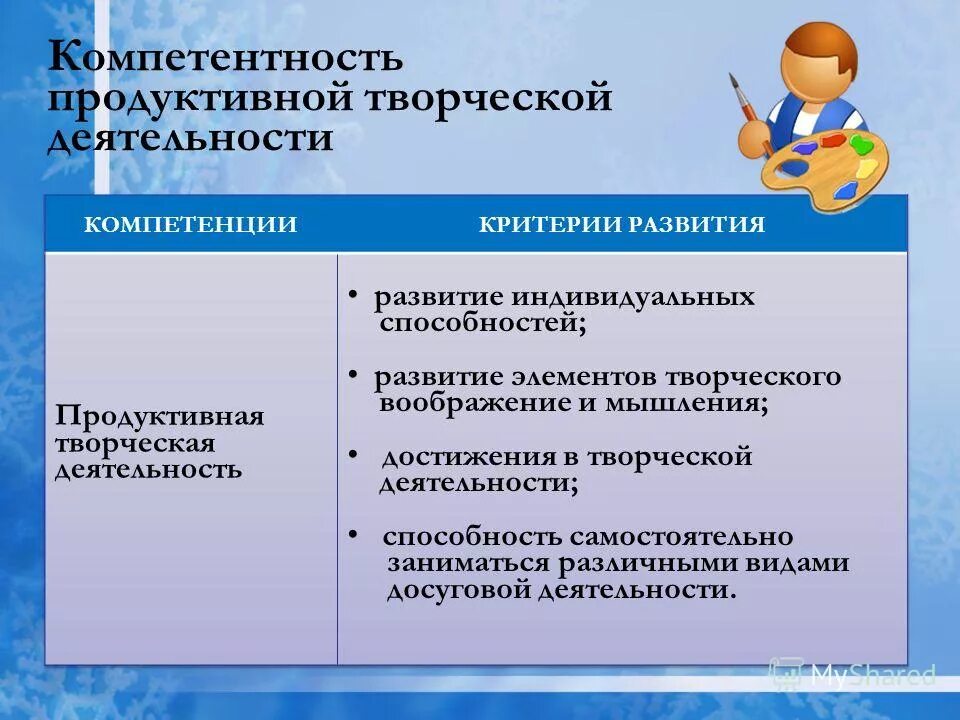 Компетентность продуктивной творческой деятельности

| КОМПЕТЕНЦИИ | КРИТЕРИИ РАЗВИТИЯ |
|---|---|
| Продуктивная творческая деятельность | • развитие индивидуальных способностей; • развитие элементов творческого воображение и мышления; • достижения в творческой деятельности; • способность самостоятельно заниматься различными видами досуговой деятельности. |

MyShared